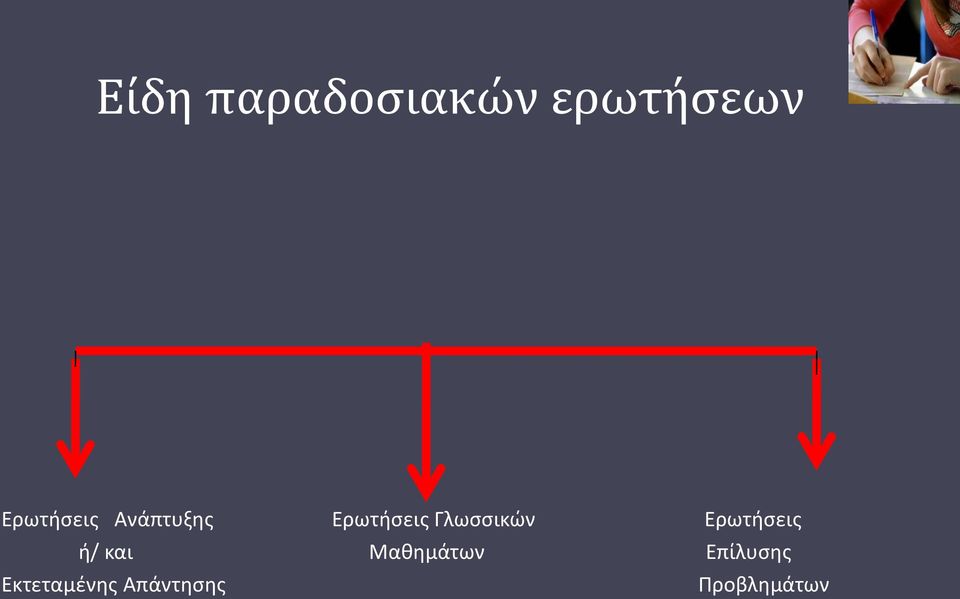 Είδη παραδοσιακών ερωτήσεων

Ερωτήσεις Ανάπτυξης ή/ και Εκτεταμένης Απάντησης

Ερωτήσεις Γλωσσικών Μαθημάτων

Ερωτήσεις Επίλυσης Προβλημάτων